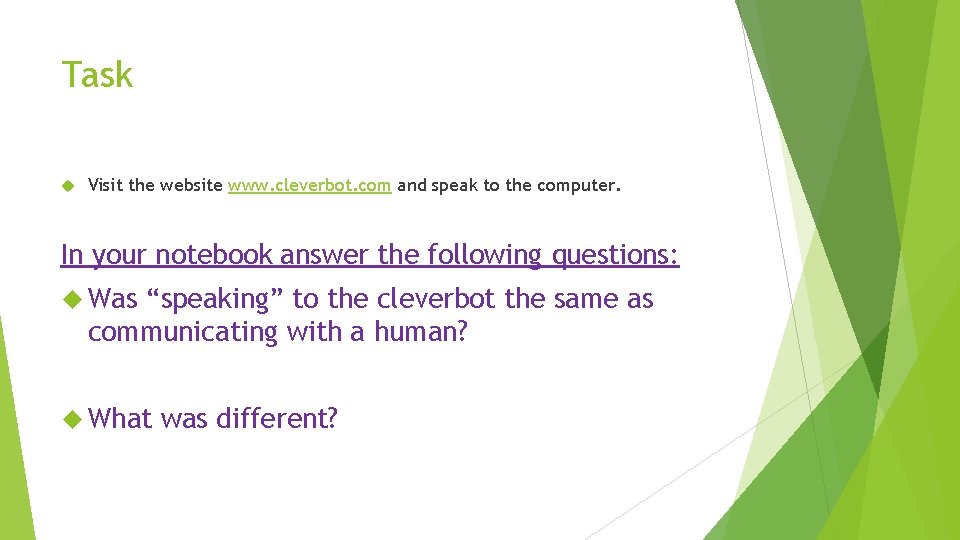 Task

Visit the website www.cleverbot.com and speak to the computer.

In your notebook answer the following questions:

Was “speaking” to the cleverbot the same as communicating with a human?

What was different?